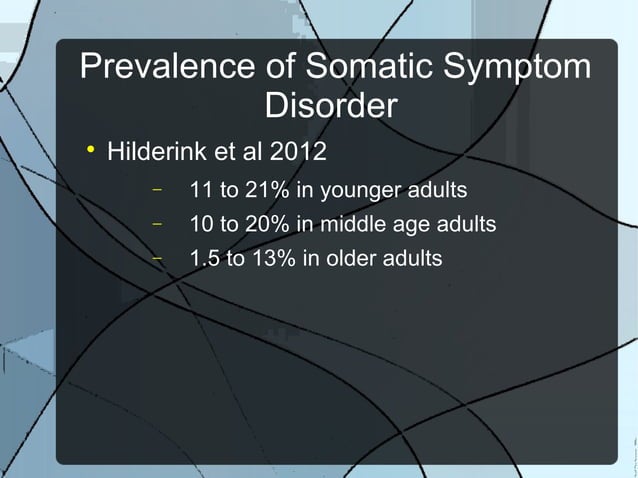 Prevalence of Somatic Symptom Disorder

• Hilderink et al 2012

– 11 to 21% in younger adults

– 10 to 20% in middle age adults

– 1.5 to 13% in older adults